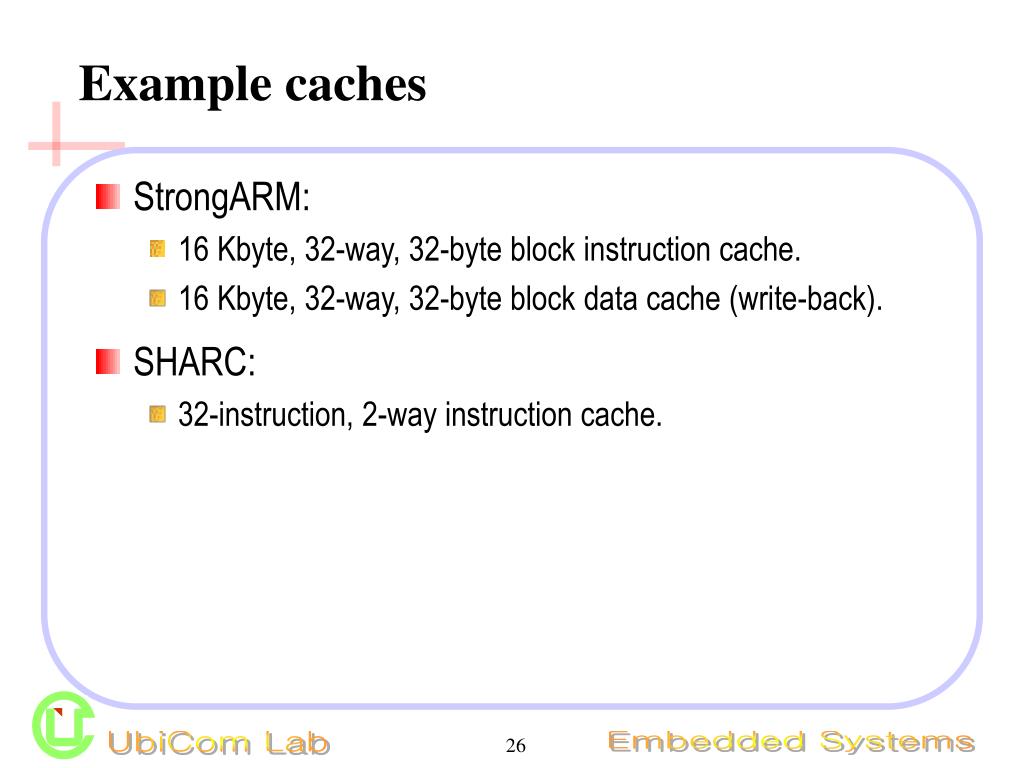 Example caches

StrongARM:

16 Kbyte, 32-way, 32-byte block instruction cache.

16 Kbyte, 32-way, 32-byte block data cache (write-back).

SHARC:

32-instruction, 2-way instruction cache.

UbiCom Lab

26

Embedded Systems